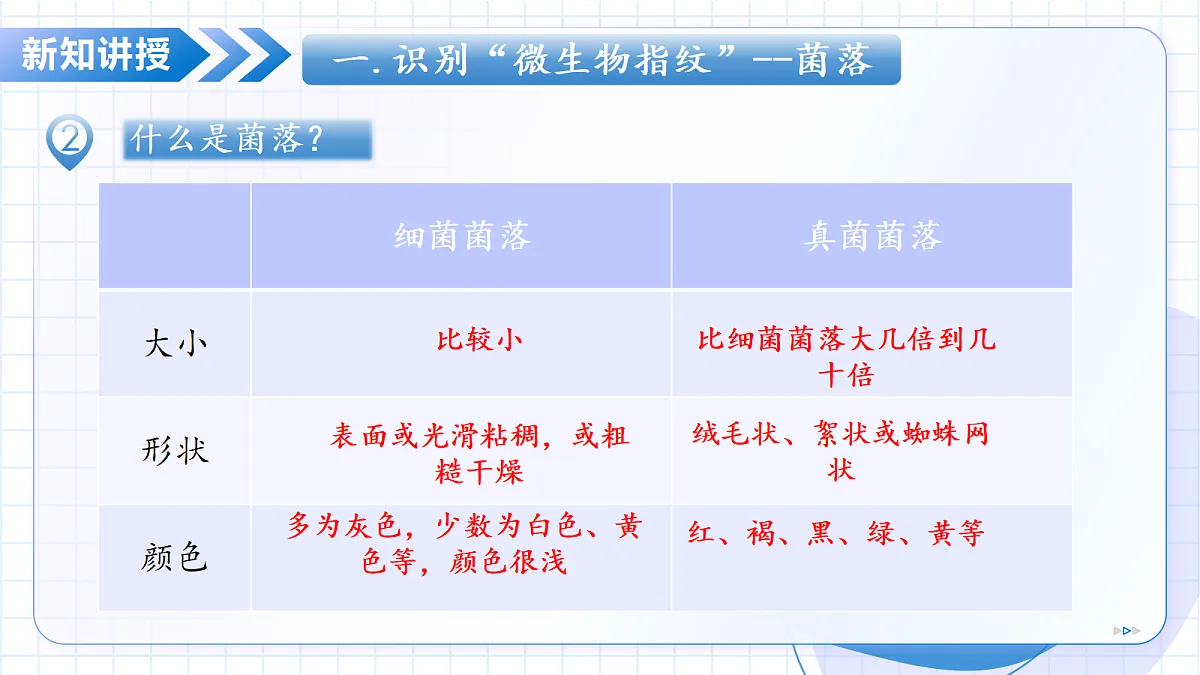 新知讲授

一.识别“微生物指纹”--菌落

2 什么是菌落？

| | 细菌菌落 | 真菌菌落 |
|---|---|---|
| 大小 | 比较小 | 比细菌菌落大几倍到几十倍 |
| 形状 | 表面或光滑粘稠，或粗糙干燥 | 绒毛状、絮状或蜘蛛网状 |
| 颜色 | 多为灰色，少数为白色、黄色等，颜色很浅 | 红、褐、黑、绿、黄等 |